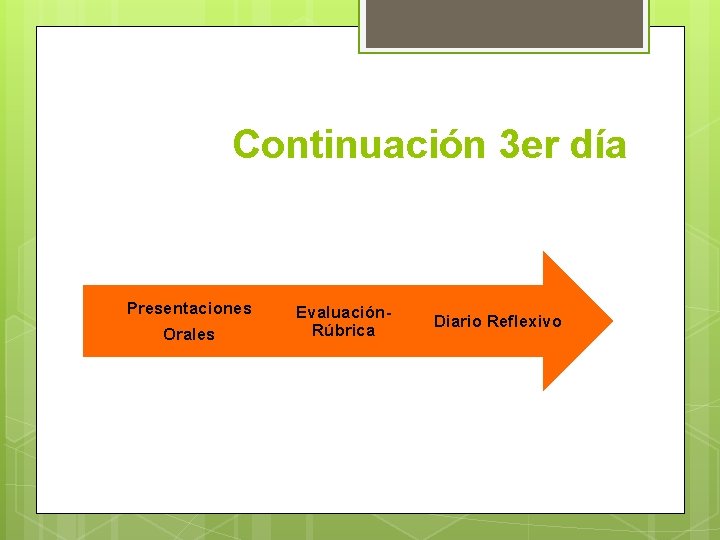 Continuación 3er día

Presentaciones Orales

Evaluación-Rúbrica

Diario Reflexivo